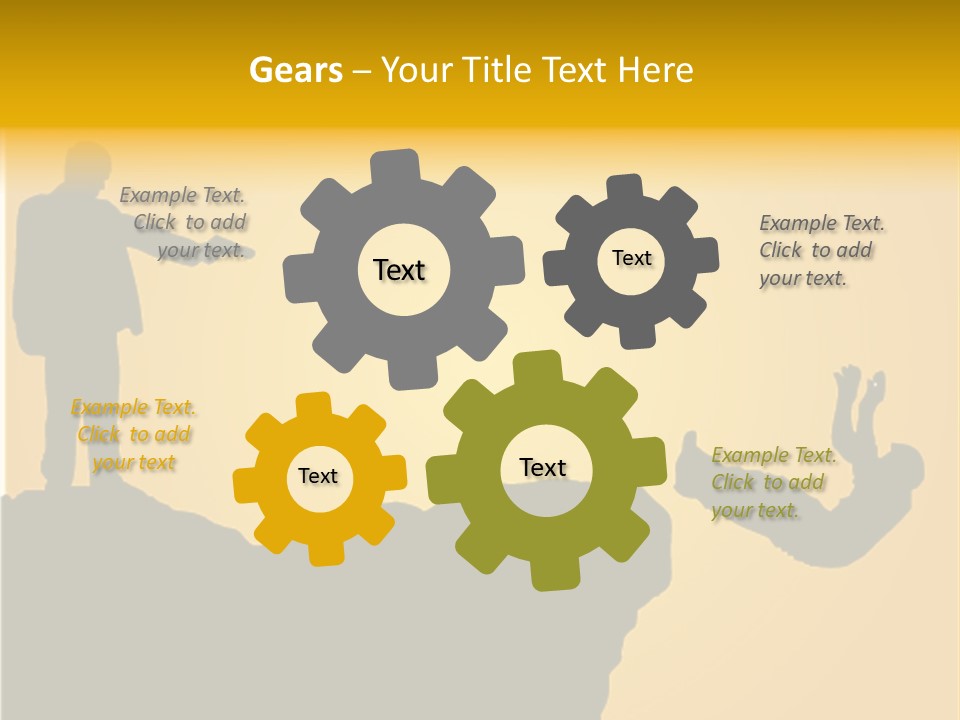 Gears – Your Title Text Here

Example Text. Click to add your text.

Text

Text

Example Text. Click to add your text.

Example Text. Click to add your text

Text

Text

Example Text. Click to add your text.